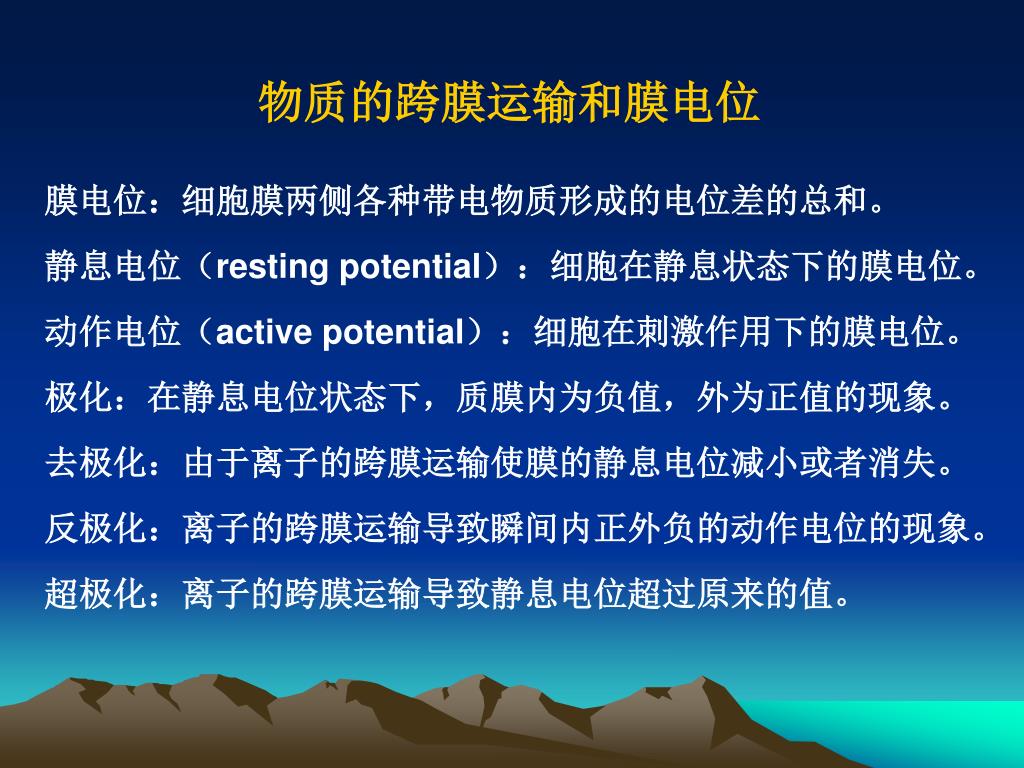 物质的跨膜运输和膜电位

膜电位：细胞膜两侧各种带电物质形成的电位差的总和。

静息电位（resting potential）：细胞在静息状态下的膜电位。

动作电位（active potential）：细胞在刺激作用下的膜电位。

极化：在静息电位状态下，质膜内为负值，外为正值的现象。

去极化：由于离子的跨膜运输使膜的静息电位减小或者消失。

反极化：离子的跨膜运输导致瞬间内正外负的动作电位的现象。

超极化：离子的跨膜运输导致静息电位超过原来的值。